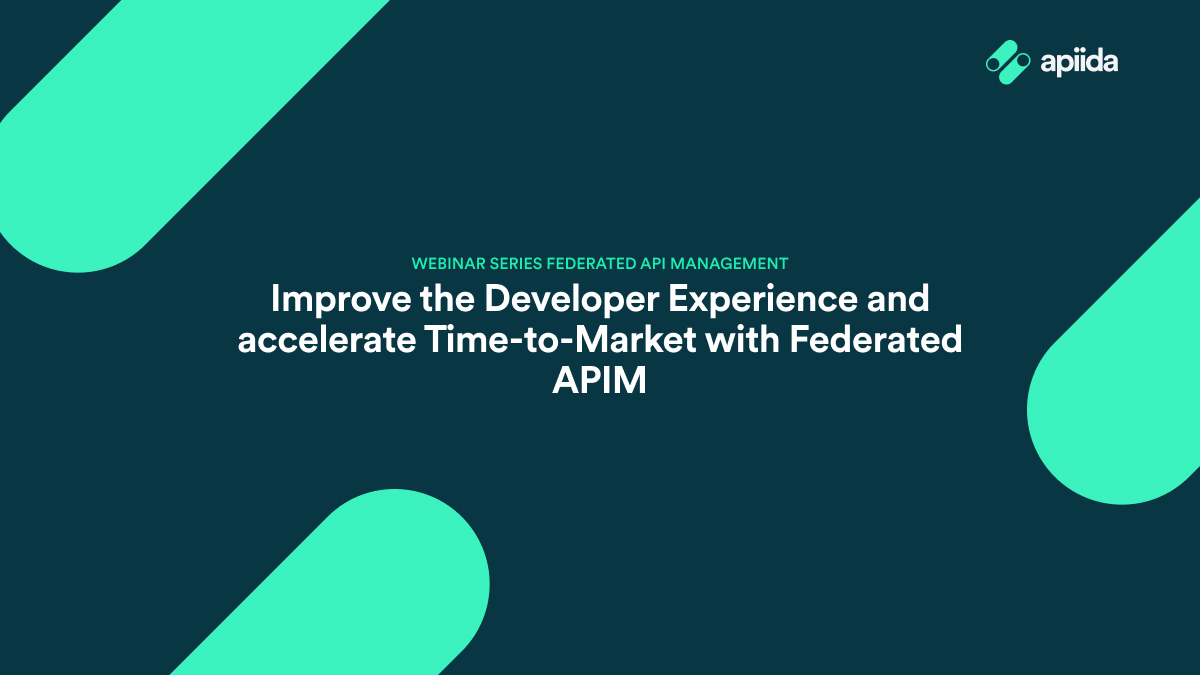 apiida

WEBINAR SERIES FEDERATED API MANAGEMENT

Improve the Developer Experience and accelerate Time-to-Market with Federated APIM